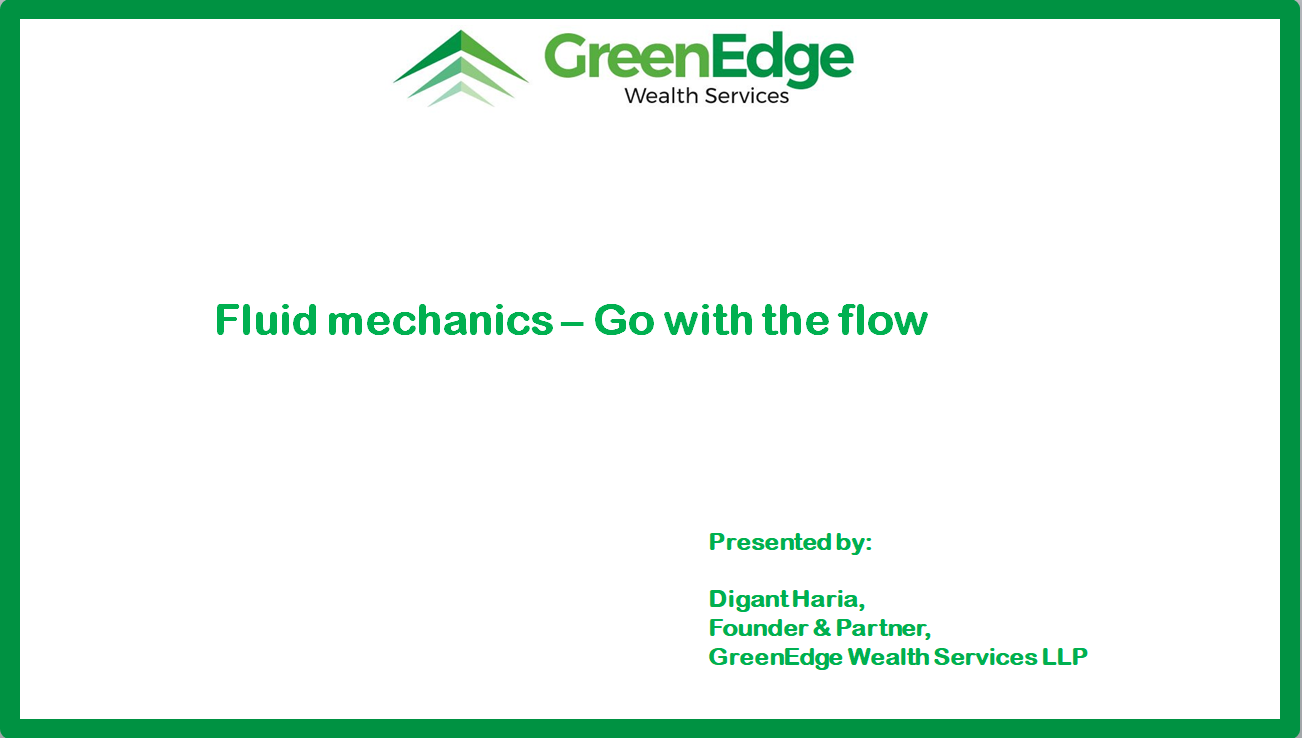 GreenEdge
Wealth Services

Fluid mechanics – Go with the flow

Presented by:

Digant Haria,
Founder & Partner,
GreenEdge Wealth Services LLP